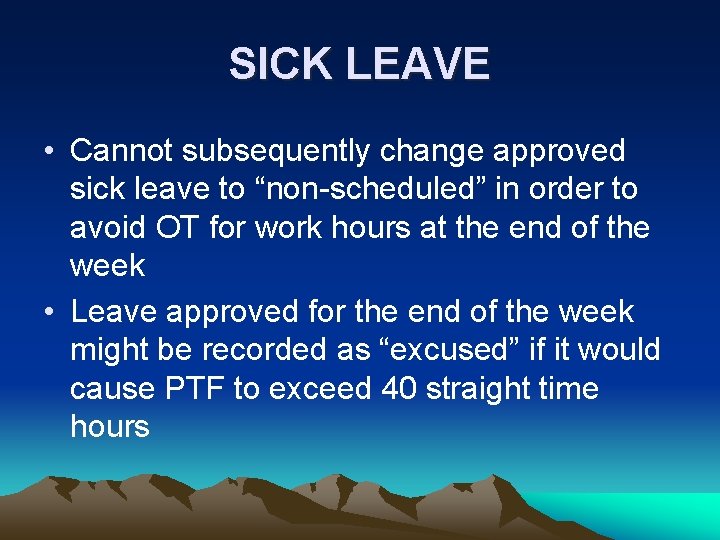 SICK LEAVE

• Cannot subsequently change approved sick leave to “non-scheduled” in order to avoid OT for work hours at the end of the week

• Leave approved for the end of the week might be recorded as “excused” if it would cause PTF to exceed 40 straight time hours